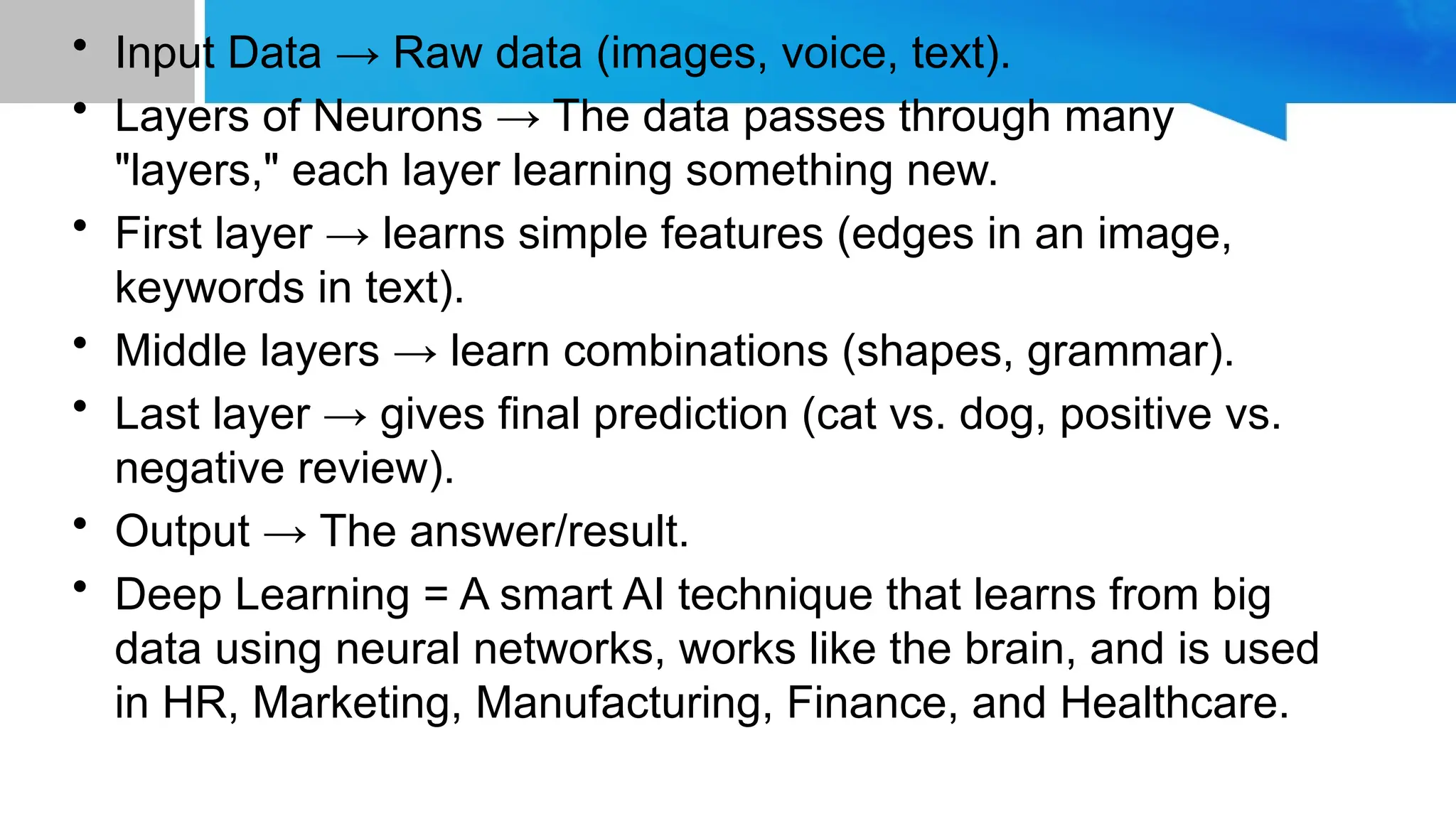 • Input Data → Raw data (images, voice, text).
• Layers of Neurons → The data passes through many "layers," each layer learning something new.
• First layer → learns simple features (edges in an image, keywords in text).
• Middle layers → learn combinations (shapes, grammar).
• Last layer → gives final prediction (cat vs. dog, positive vs. negative review).
• Output → The answer/result.
• Deep Learning = A smart AI technique that learns from big data using neural networks, works like the brain, and is used in HR, Marketing, Manufacturing, Finance, and Healthcare.